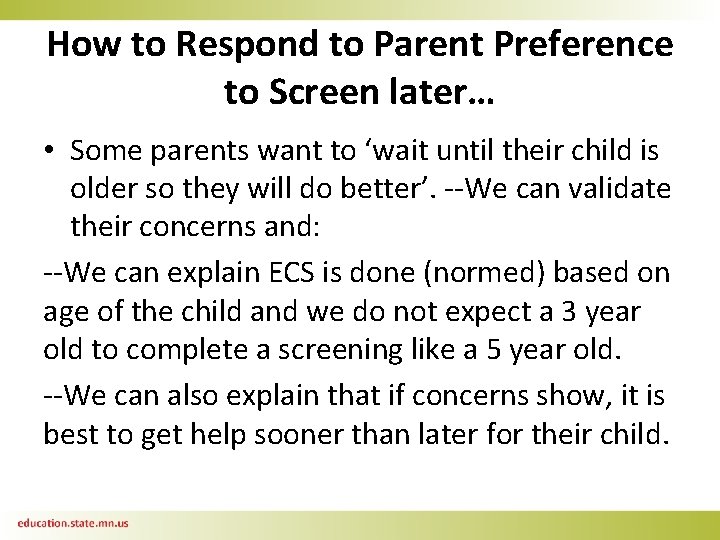 How to Respond to Parent Preference to Screen later…

• Some parents want to ‘wait until their child is older so they will do better’. --We can validate their concerns and:

--We can explain ECS is done (normed) based on age of the child and we do not expect a 3 year old to complete a screening like a 5 year old.

--We can also explain that if concerns show, it is best to get help sooner than later for their child.

education.state.mn.us